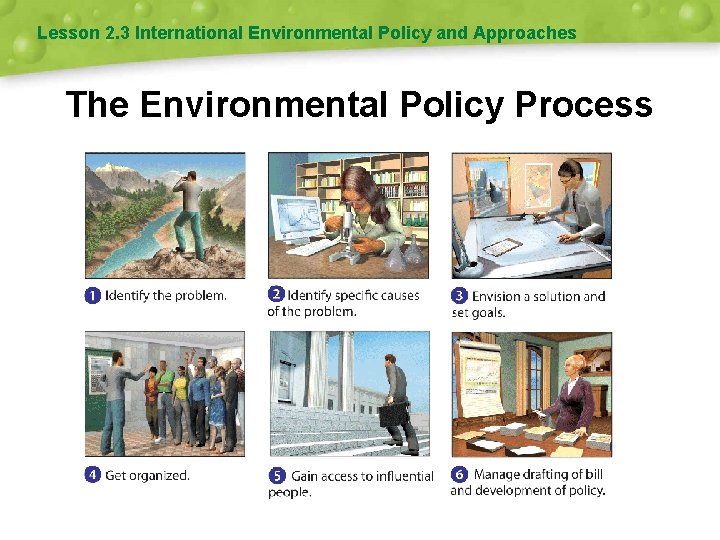 Lesson 2.3 International Environmental Policy and Approaches

The Environmental Policy Process

1 Identify the problem.

2 Identify specific causes of the problem.

3 Envision a solution and set goals.

4 Get organized.

5 Gain access to influential people.

6 Manage drafting of bill and development of policy.